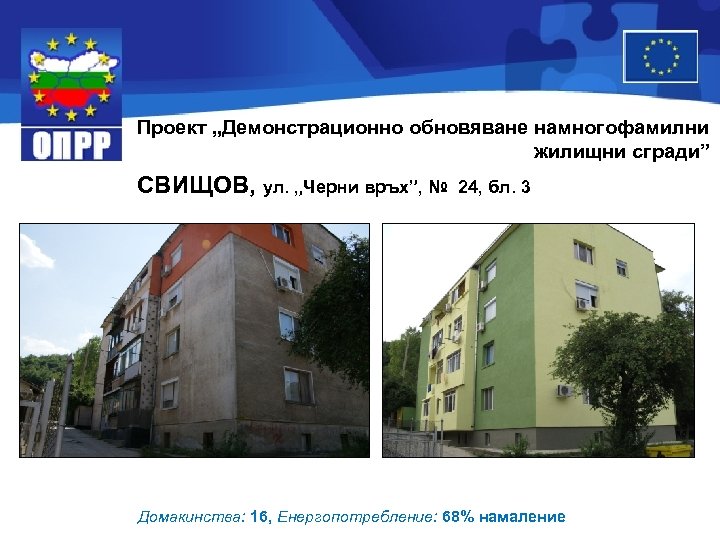 ОПРР

Проект „Демонстрационно обновяване намногофамилни жилищни сгради”

СВИЩОВ, ул. „Черни връх”, № 24, бл. 3

Домакинства: 16, Енергопотребление: 68% намаление